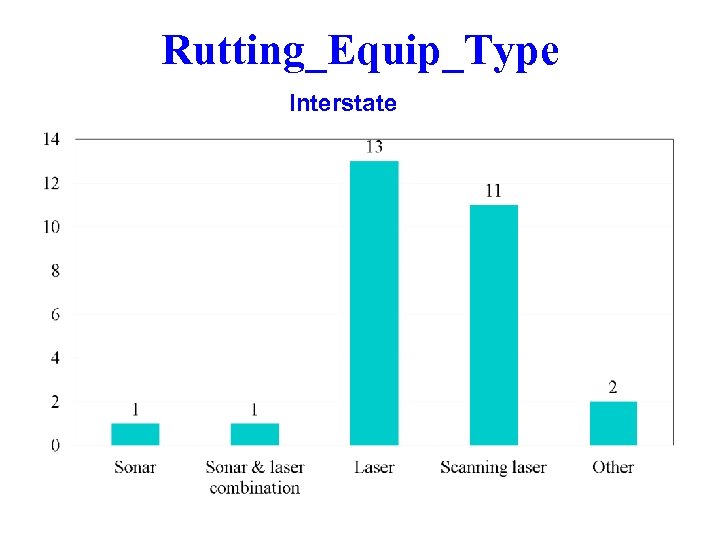 Rutting_Equip_Type

Interstate

14
12
10
8
6
4
2
0

1
1
13
11
2

Sonar
Sonar & laser combination
Laser
Scanning laser
Other